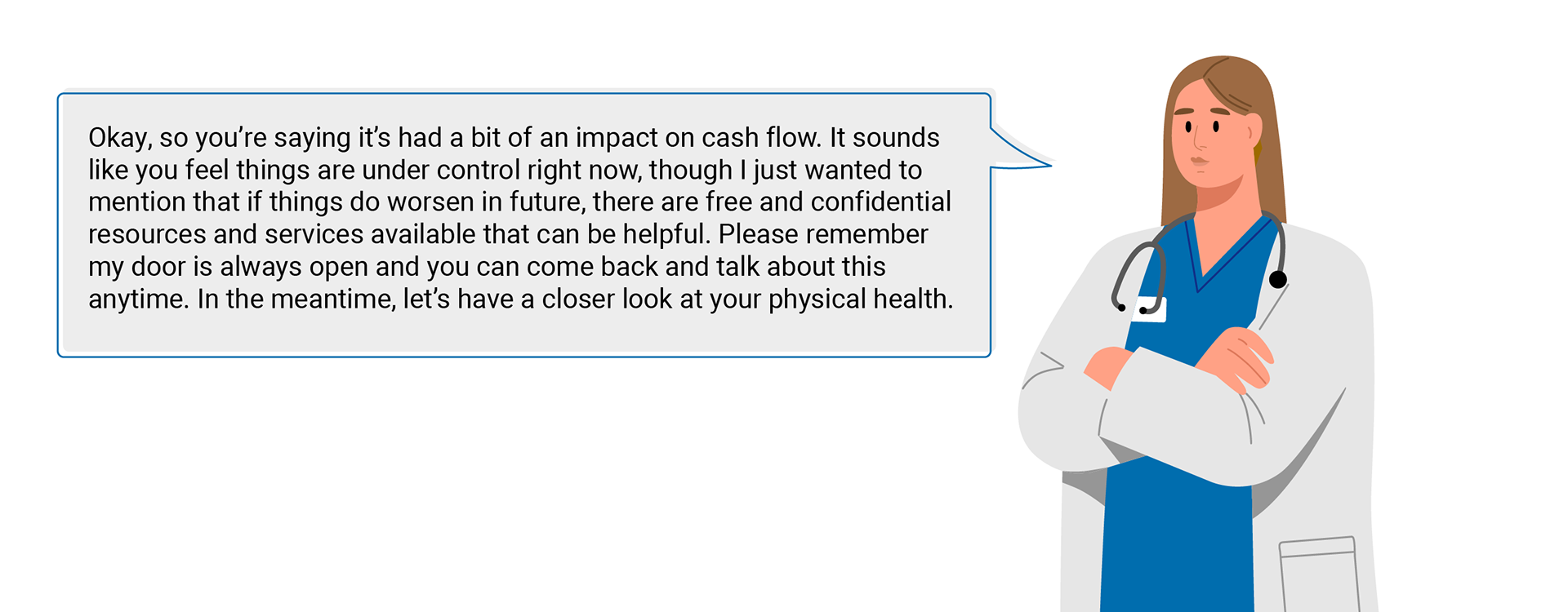 Okay, so you’re saying it’s had a bit of an impact on cash flow. It sounds like you feel things are under control right now, though I just wanted to mention that if things do worsen in future, there are free and confidential resources and services available that can be helpful. Please remember my door is always open and you can come back and talk about this anytime. In the meantime, let’s have a closer look at your physical health.